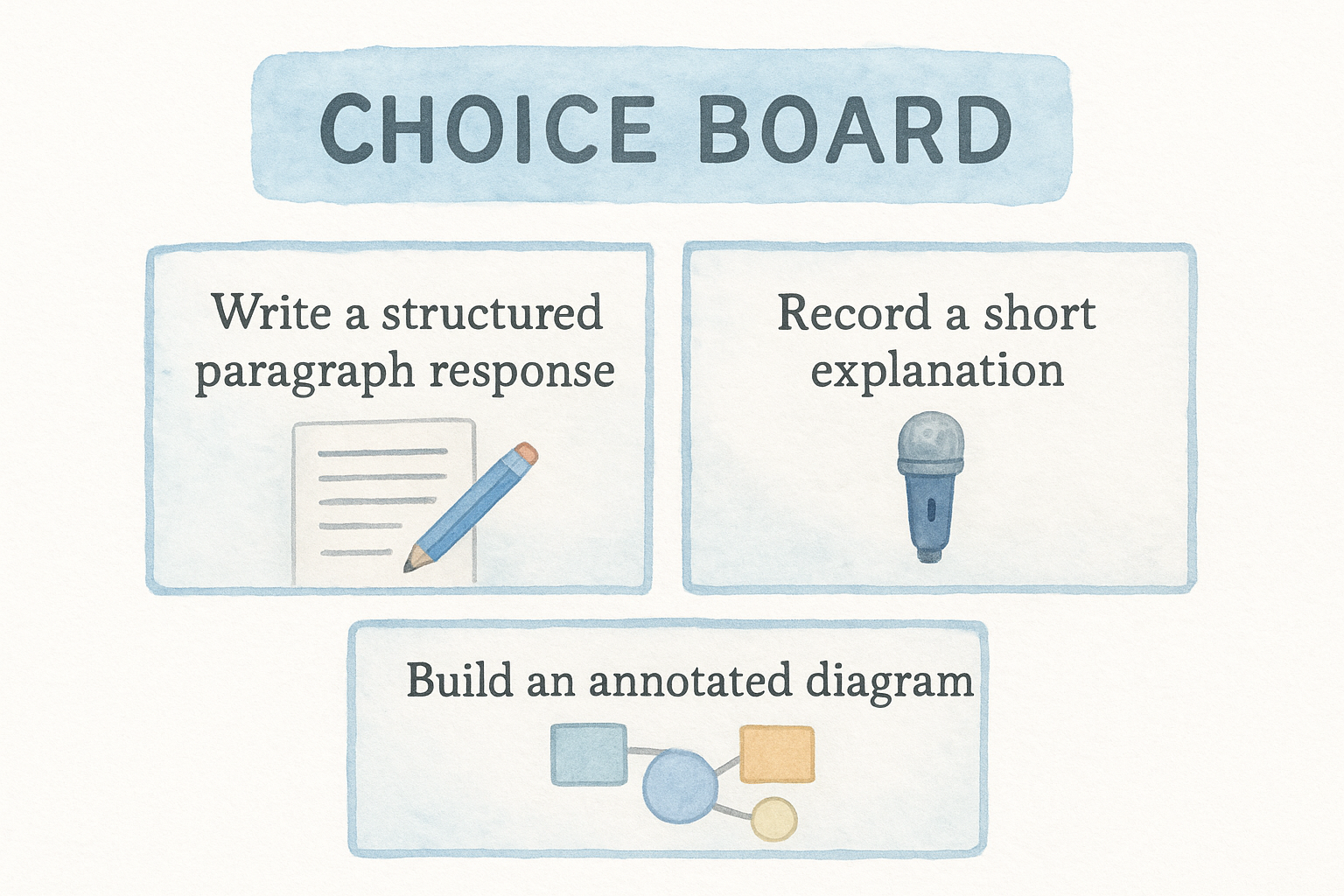 CHOICE BOARD

Write a structured paragraph response

Record a short explanation

Build an annotated diagram